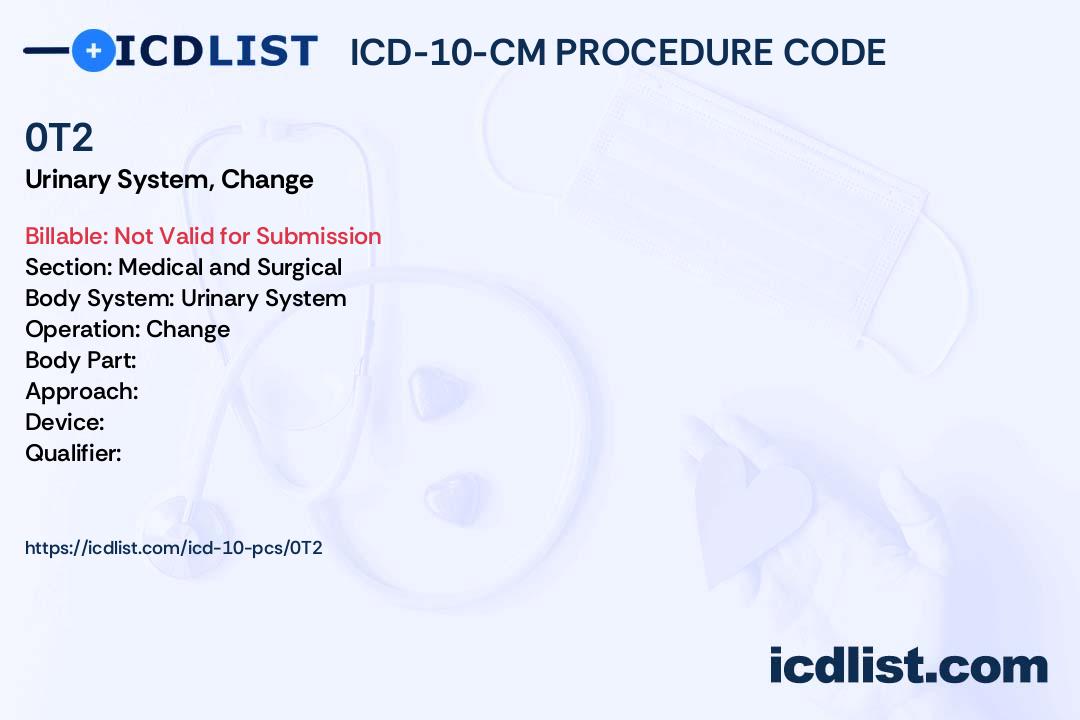 ICDLIST ICD-10-CM PROCEDURE CODE

0T2
Urinary System, Change

Billable: Not Valid for Submission
Section: Medical and Surgical
Body System: Urinary System
Operation: Change
Body Part:
Approach:
Device:
Qualifier:

https://icdlist.com/icd-10-pcs/0T2

icdlist.com